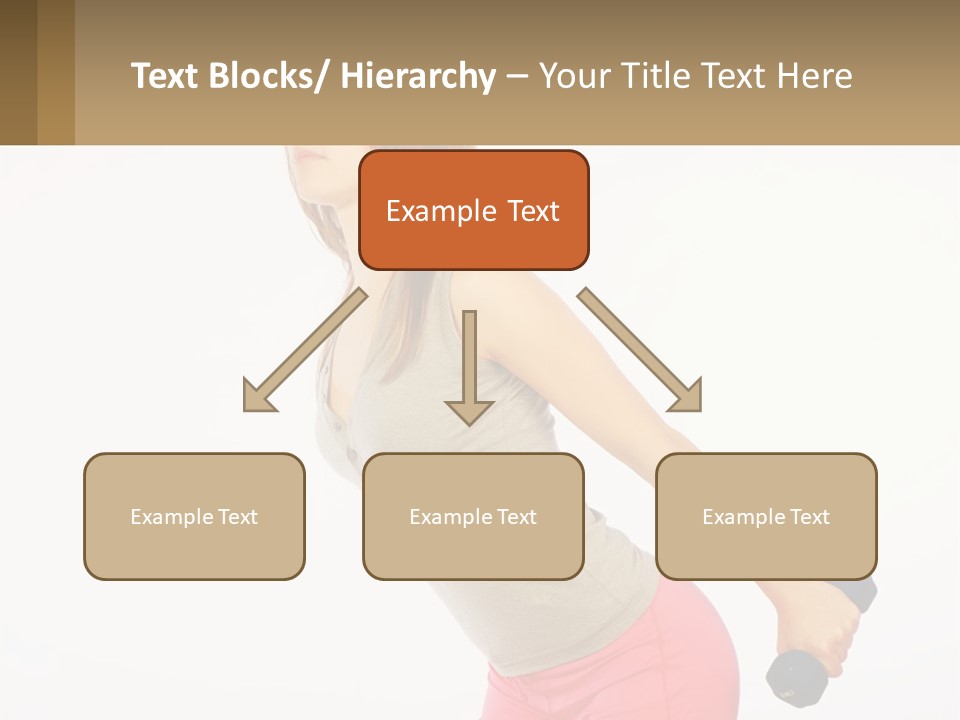 Text Blocks/ Hierarchy – Your Title Text Here

Example Text

Example Text

Example Text

Example Text